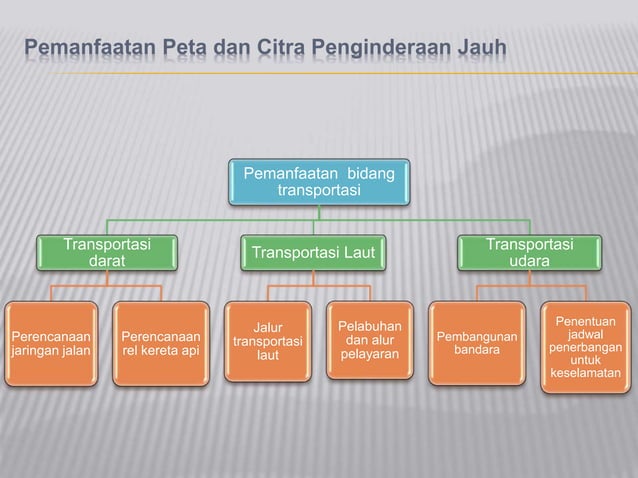 Pemanfaatan Peta dan Citra Penginderaan Jauh

Pemanfaatan bidang transportasi

Transportasi darat

Transportasi Laut

Transportasi udara

Perencanaan jaringan jalan

Perencanaan rel kereta api

Jalur transportasi laut

Pelabuhan dan alur pelayaran

Pembangunan bandara

Penentuan jadwal penerbangan untuk keselamatan